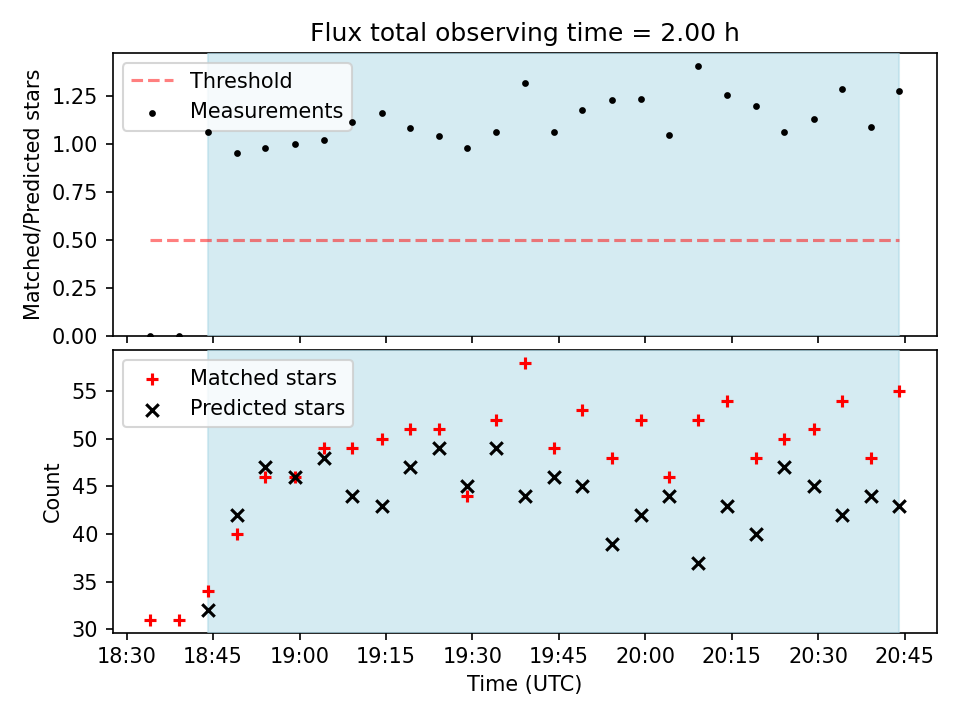 Flux total observing time = 2.00 h

Threshold
Measurements

Matched/Predicted stars

1.25
1.00
0.75
0.50
0.25
0.00

Matched stars
Predicted stars

Count

55
50
45
40
35
30

18:30
18:45
19:00
19:15
19:30
19:45
20:00
20:15
20:30
20:45

Time (UTC)